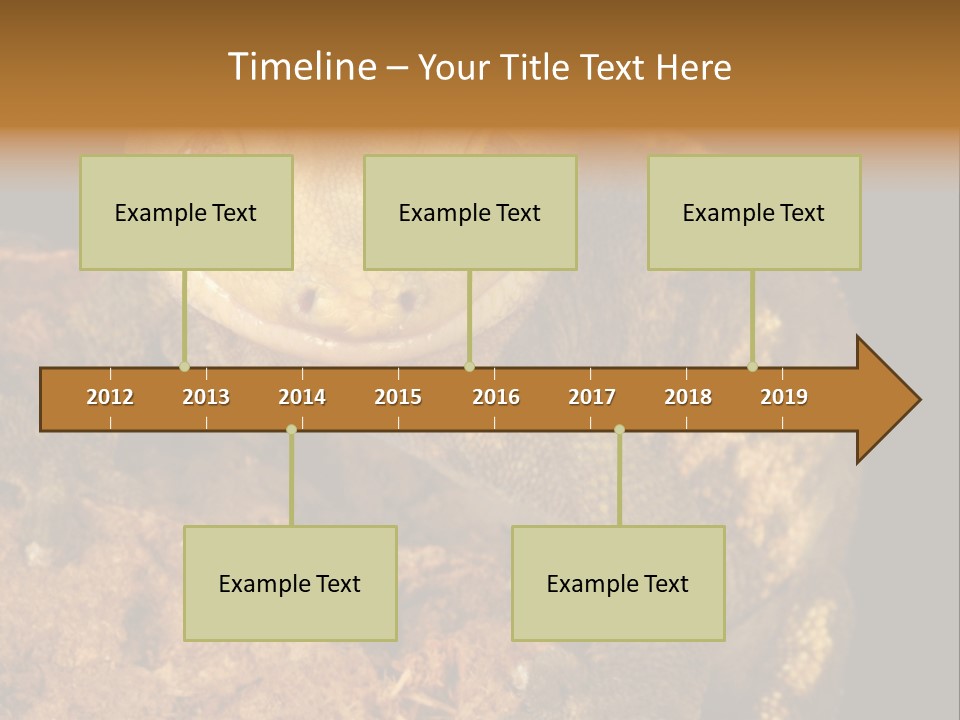 Timeline – Your Title Text Here

Example Text

Example Text

Example Text

2012 2013 2014 2015 2016 2017 2018 2019

Example Text

Example Text